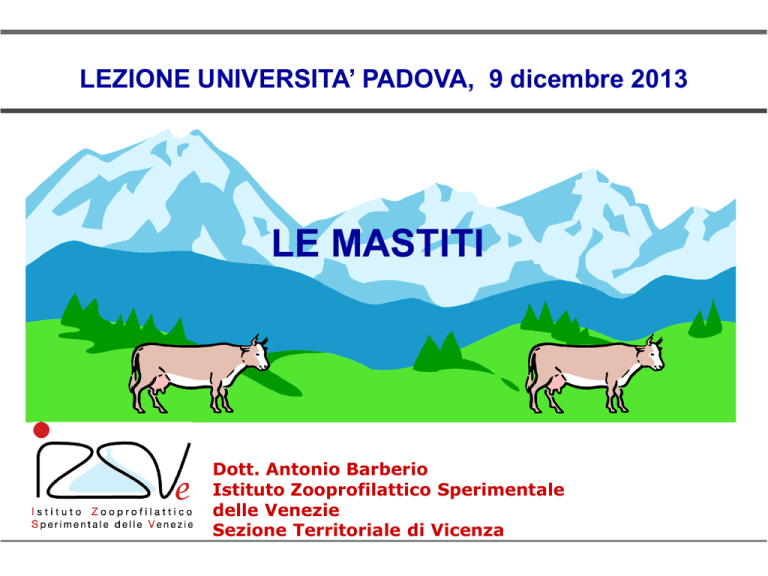 LEZIONE UNIVERSITA' PADOVA, 9 dicembre 2013

LE MASTITI

IZSVe
Istituto Zooprofilattico Sperimentale delle Venezie

Dott. Antonio Barberio
Istituto Zooprofilattico Sperimentale delle Venezie
Sezione Territoriale di Vicenza